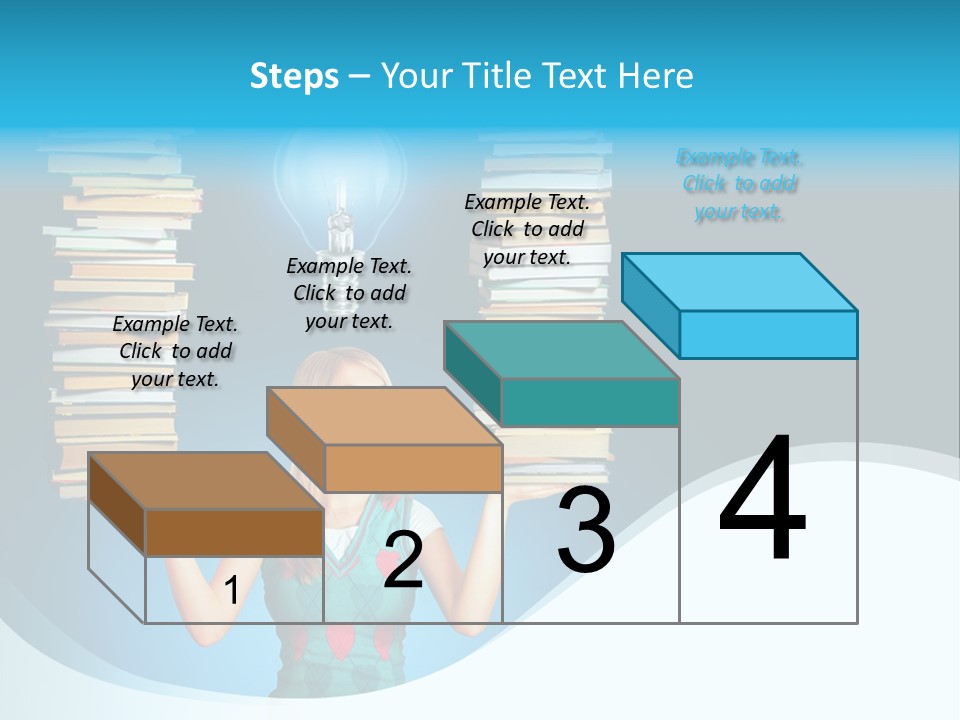 Steps – Your Title Text Here

Example Text. Click to add your text.

Example Text. Click to add your text.

Example Text. Click to add your text.

Example Text. Click to add your text.

1

2

3

4